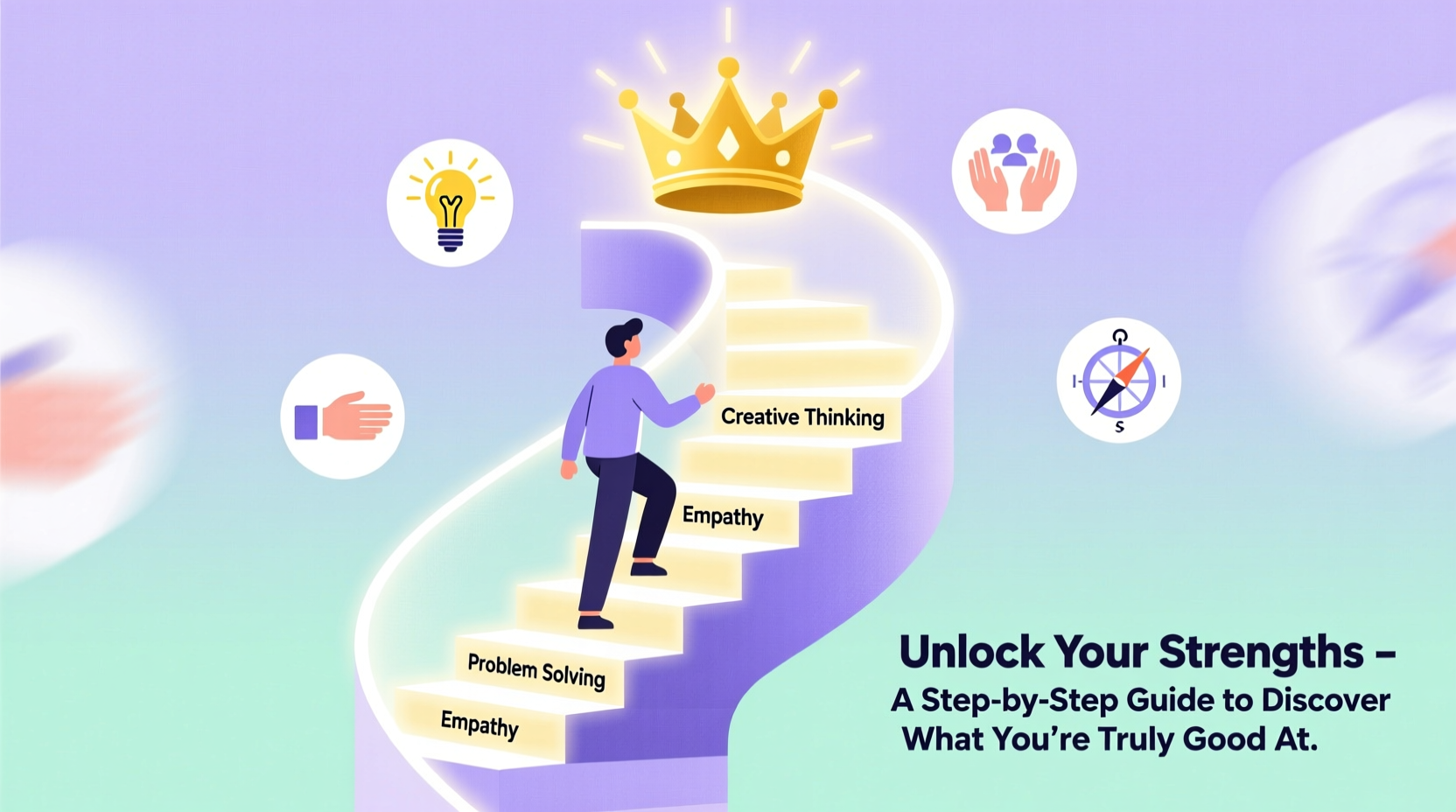 Creative Thinking

Empathy

Problem Solving

Empathy

S

Unlock Your Strengths –
A Step-by-Step Guide to Discover What You're Truly Good At.